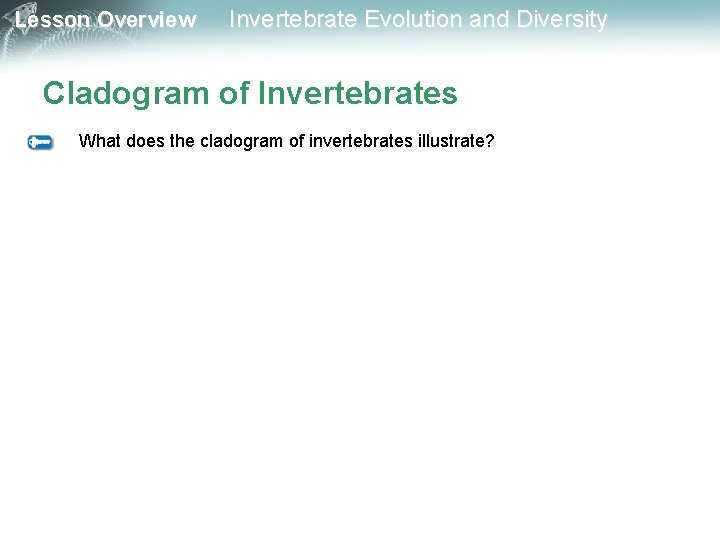 Lesson Overview Invertebrate Evolution and Diversity

Cladogram of Invertebrates

What does the cladogram of invertebrates illustrate?